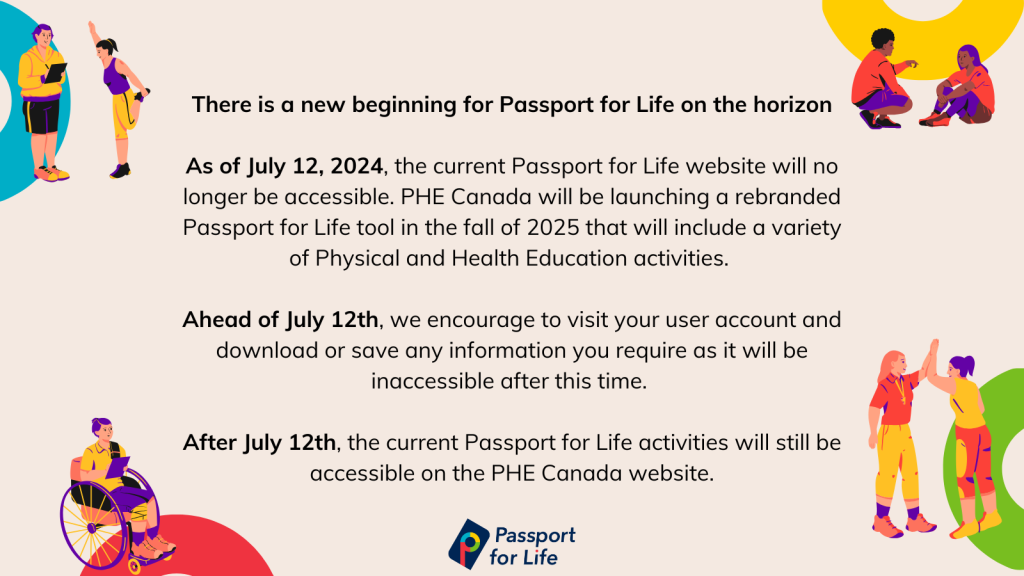 There is a new beginning for Passport for Life on the horizon

As of July 12, 2024, the current Passport for Life website will no longer be accessible. PHE Canada will be launching a rebranded Passport for Life tool in the fall of 2025 that will include a variety of Physical and Health Education activities.

Ahead of July 12th, we encourage to visit your user account and download or save any information you require as it will be inaccessible after this time.

After July 12th, the current Passport for Life activities will still be accessible on the PHE Canada website.

Passport for Life